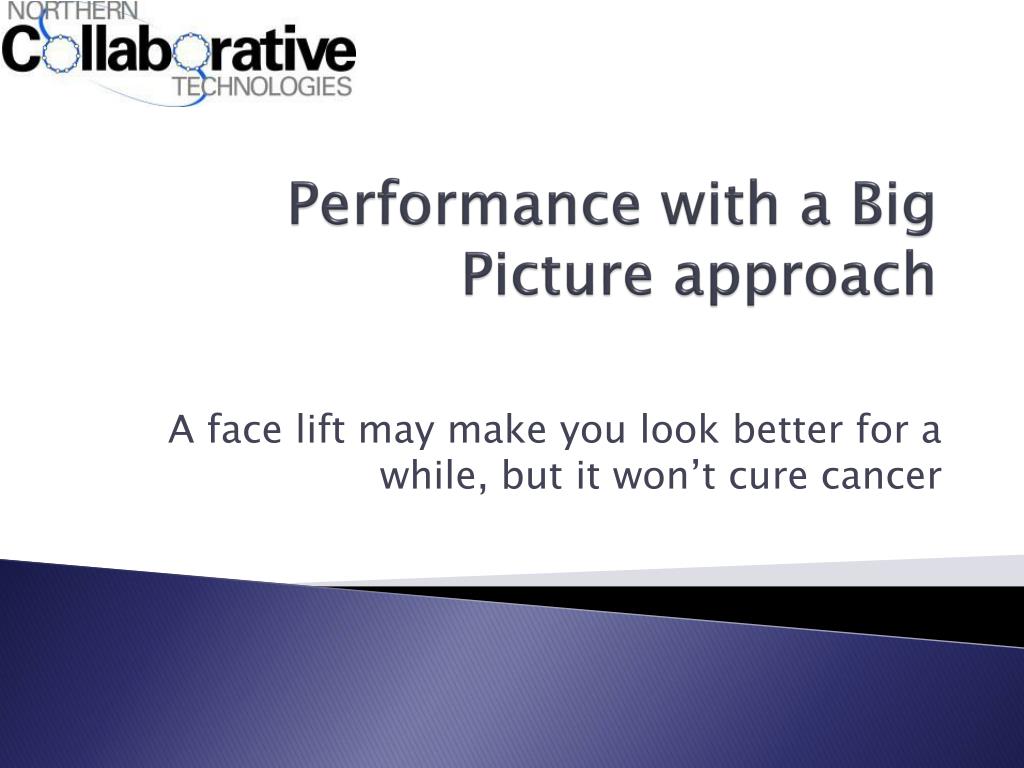 NORTHERN
Collaborative
TECHNOLOGIES

Performance with a Big Picture approach

A face lift may make you look better for a while, but it won’t cure cancer